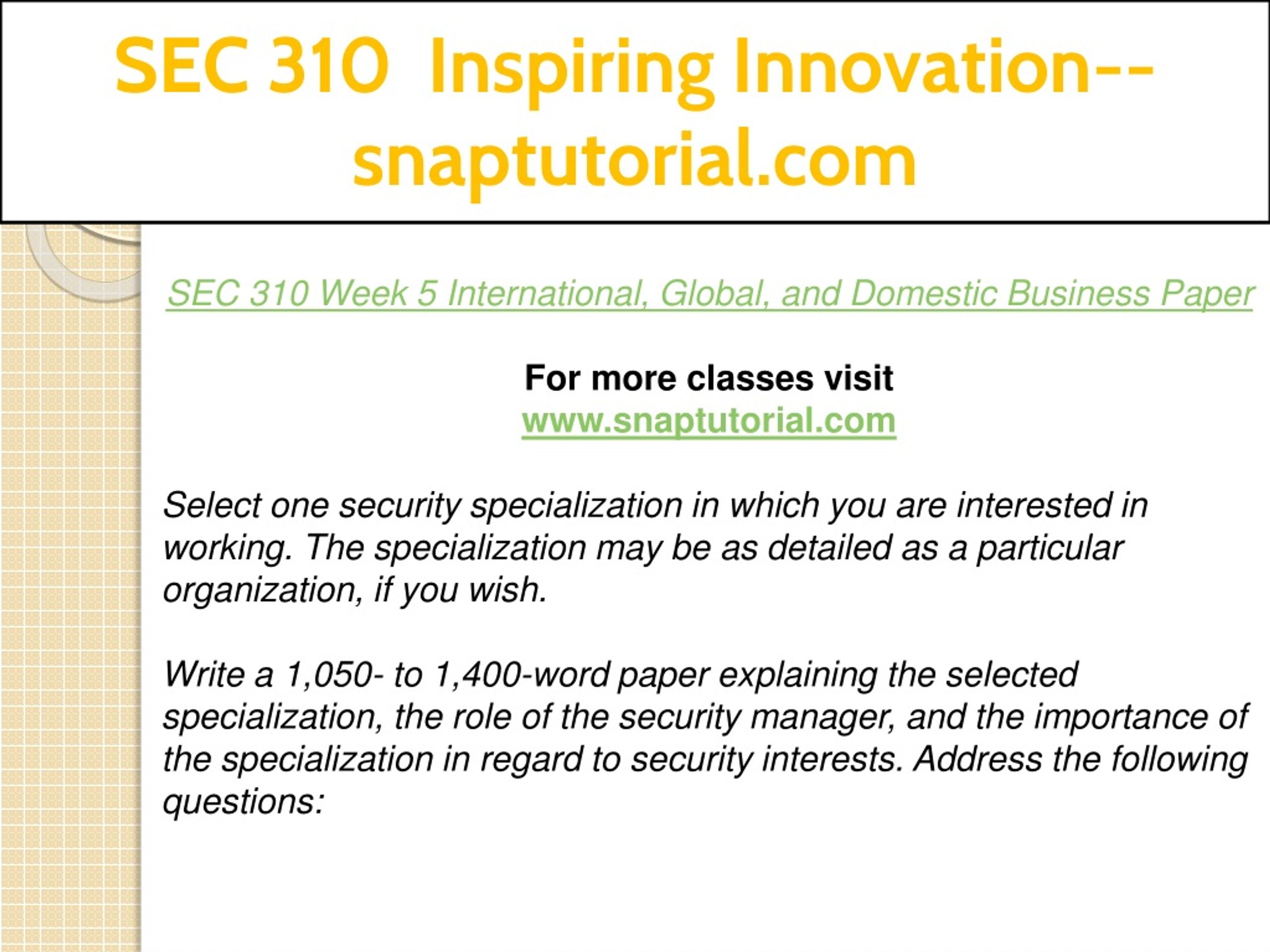 SEC 310 Inspiring Innovation--snaptutorial.com

SEC 310 Week 5 International, Global, and Domestic Business Paper

For more classes visit
www.snaptutorial.com

Select one security specialization in which you are interested in working. The specialization may be as detailed as a particular organization, if you wish.

Write a 1,050- to 1,400-word paper explaining the selected specialization, the role of the security manager, and the importance of the specialization in regard to security interests. Address the following questions: